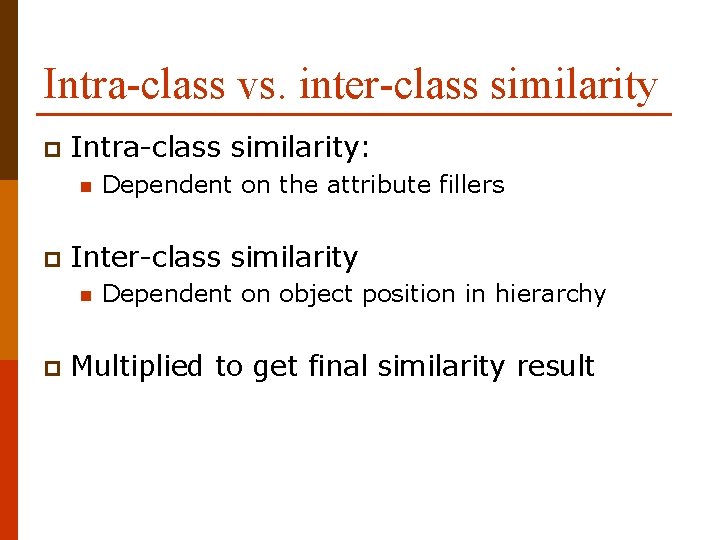 Intra-class vs. inter-class similarity

Intra-class similarity:

Dependent on the attribute fillers

Inter-class similarity

Dependent on object position in hierarchy

Multiplied to get final similarity result